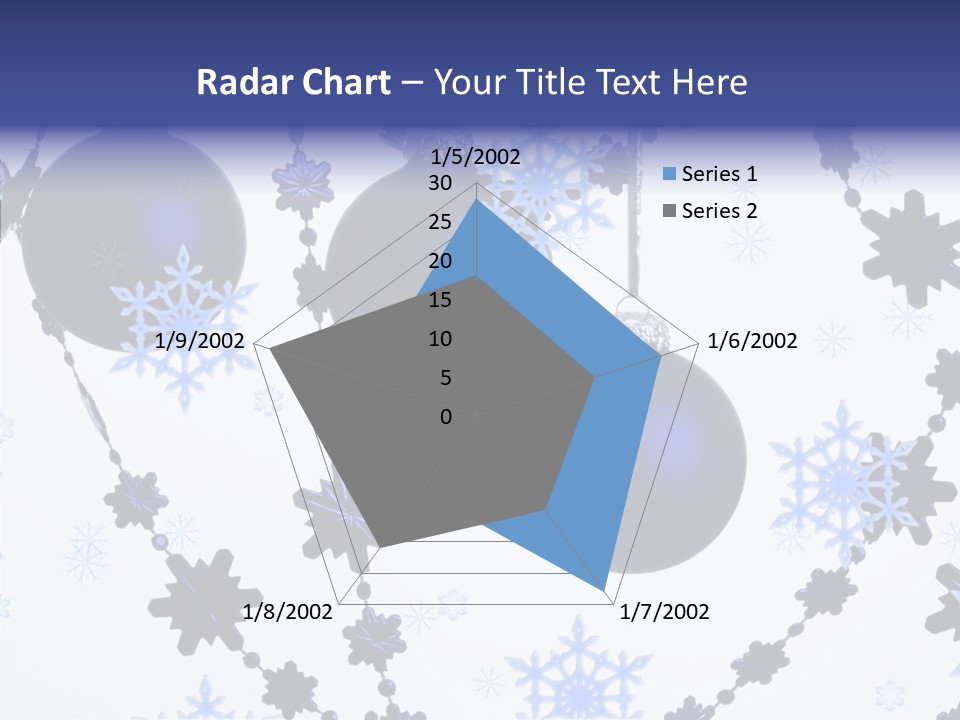 Radar Chart – Your Title Text Here

1/5/2002
30
25
20
15
10
5
0
1/6/2002
1/7/2002
1/8/2002
1/9/2002

Series 1
Series 2